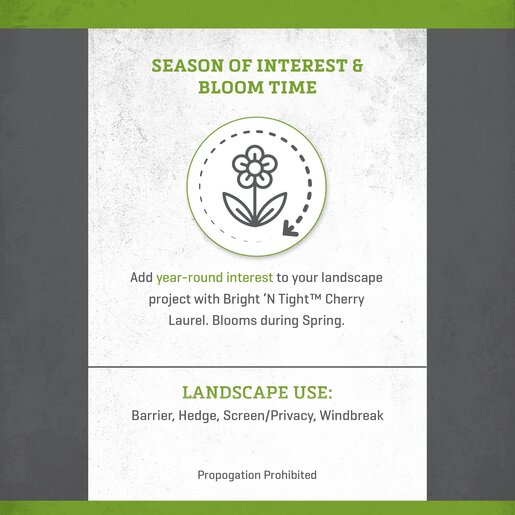 SEASON OF INTEREST & BLOOM TIME

Add year-round interest to your landscape project with Bright 'N Tight™ Cherry Laurel. Blooms during Spring.

LANDSCAPE USE:

Barrier, Hedge, Screen/Privacy, Windbreak

Propogation Prohibited